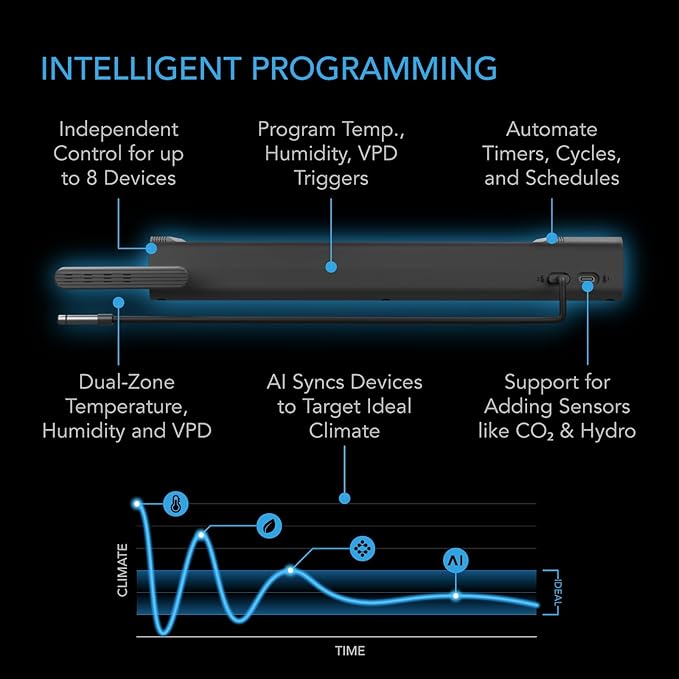 INTELLIGENT PROGRAMMING

Independent Control for up to 8 Devices

Program Temp., Humidity, VPD Triggers

Automate Timers, Cycles, and Schedules

Dual-Zone Temperature, Humidity and VPD

AI Syncs Devices to Target Ideal Climate

Support for Adding Sensors like $CO_2$ & Hydro

AI

CLIMATE

IDEAL

TIME